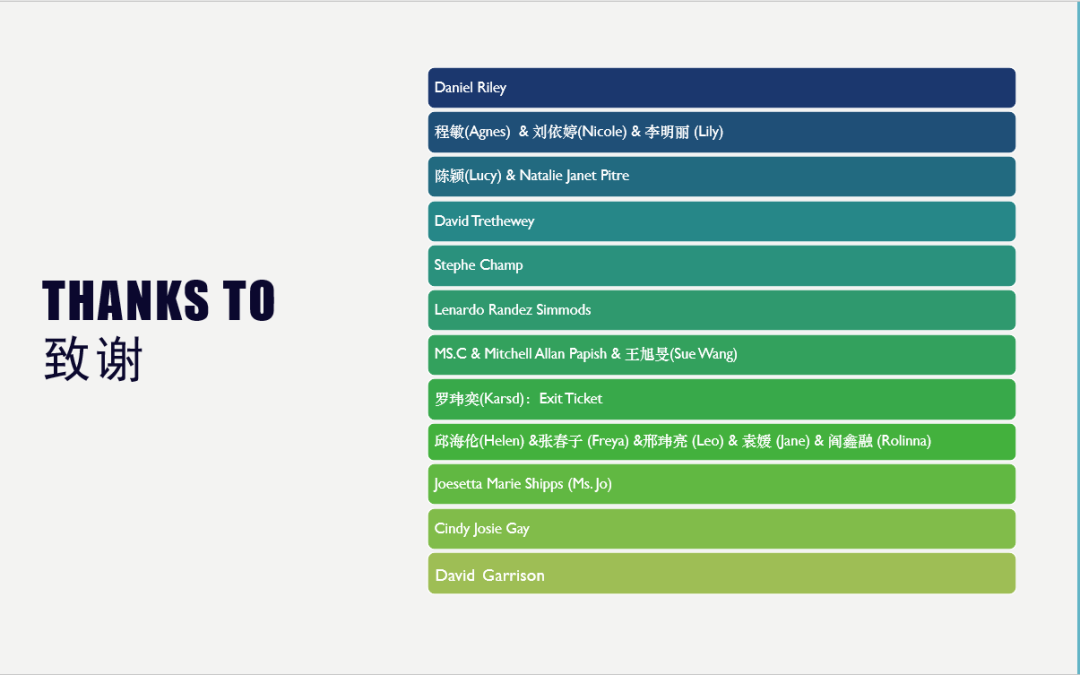 THANKS TO
致谢

Daniel Riley

程敏(Agnes) & 刘依婷(Nicole) & 李明丽 (Lily)

陈颖(Lucy) & Natalie Janet Pitre

David Trethewey

Stephe Champ

Lenardo Randez Simmods

MS.C & Mitchell Allan Papish & 王旭旻(Sue Wang)

罗玮奕(Karsd)：Exit Ticket

邱海伦(Helen) &张春子 (Freya) &邢玮亮 (Leo) & 袁媛 (Jane) & 阎鑫融 (Rolinna)

Joesetta Marie Shipps (Ms. Jo)

Cindy Josie Gay

David Garrison